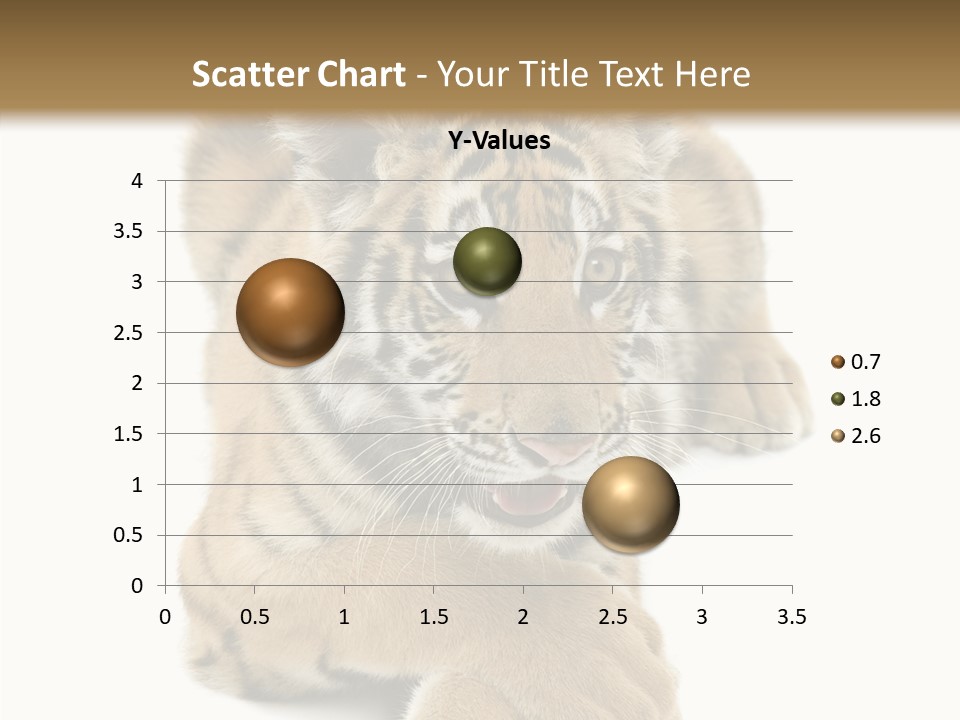 Scatter Chart - Your Title Text Here

Y-Values

4
3.5
3
2.5
2
1.5
1
0.5
0

0 0.5 1 1.5 2 2.5 3 3.5

0.7
1.8
2.6